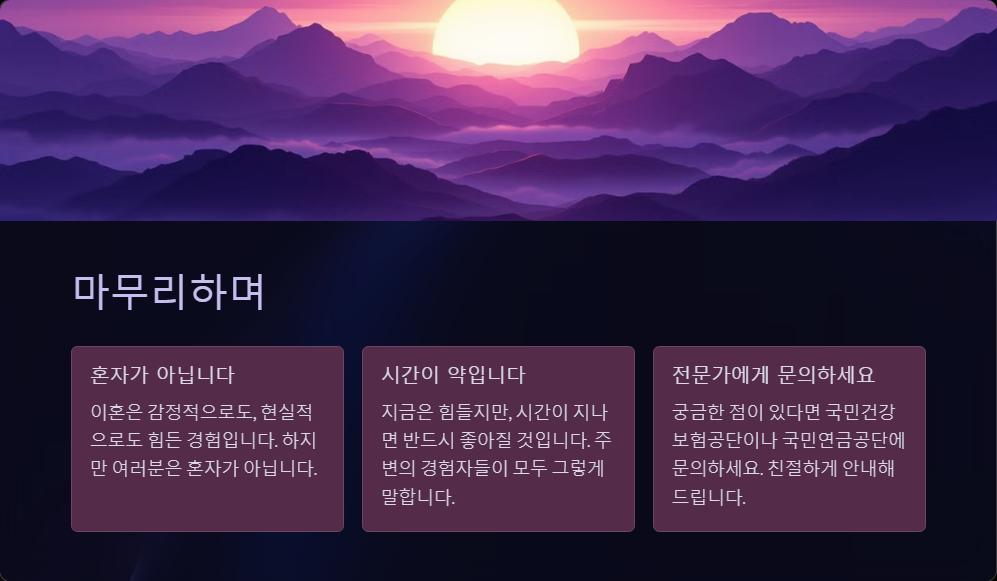 마무리하며

혼자가 아닙니다

이혼은 감정적으로도, 현실적으로도 힘든 경험입니다. 하지만 여러분은 혼자가 아닙니다.

시간이 약입니다

지금은 힘들지만, 시간이 지나면 반드시 좋아질 것입니다. 주변의 경험자들이 모두 그렇게 말합니다.

전문가에게 문의하세요

궁금한 점이 있다면 국민건강보험공단이나 국민연금공단에 문의하세요. 친절하게 안내해 드립니다.